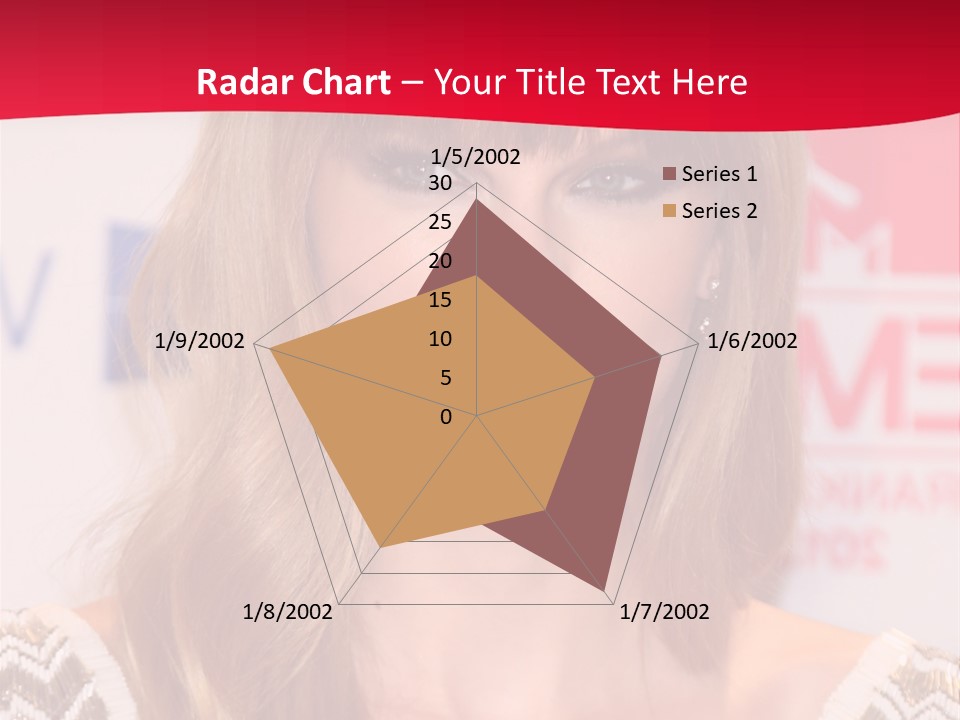 Radar Chart – Your Title Text Here

1/5/2002
30
25
20
15
10
5
0
1/6/2002
1/7/2002
1/8/2002
1/9/2002

Series 1
Series 2